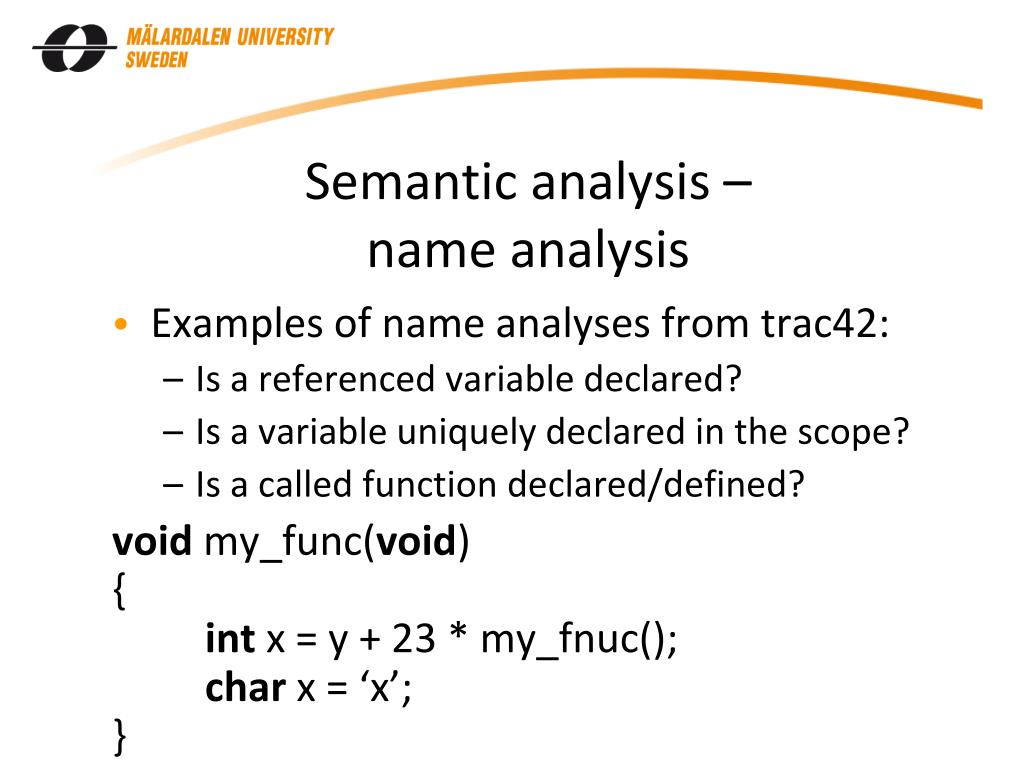 MÄLARDALEN UNIVERSITY
SWEDEN

Semantic analysis – name analysis

• Examples of name analyses from trac42:
– Is a referenced variable declared?
– Is a variable uniquely declared in the scope?
– Is a called function declared/defined?

void my_func(void)
{
int x = y + 23 * my_fnuc();
char x = ‘x’;
}